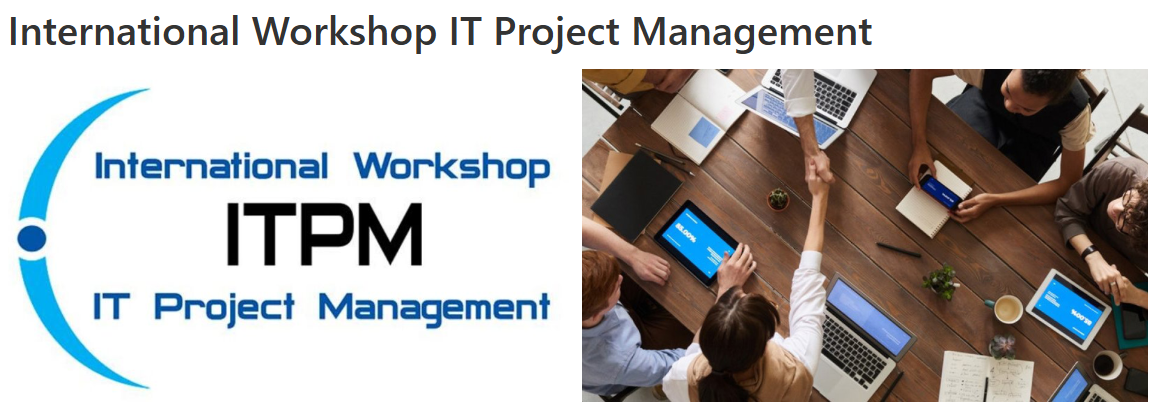 International Workshop IT Project Management

International Workshop
ITPM
IT Project Management